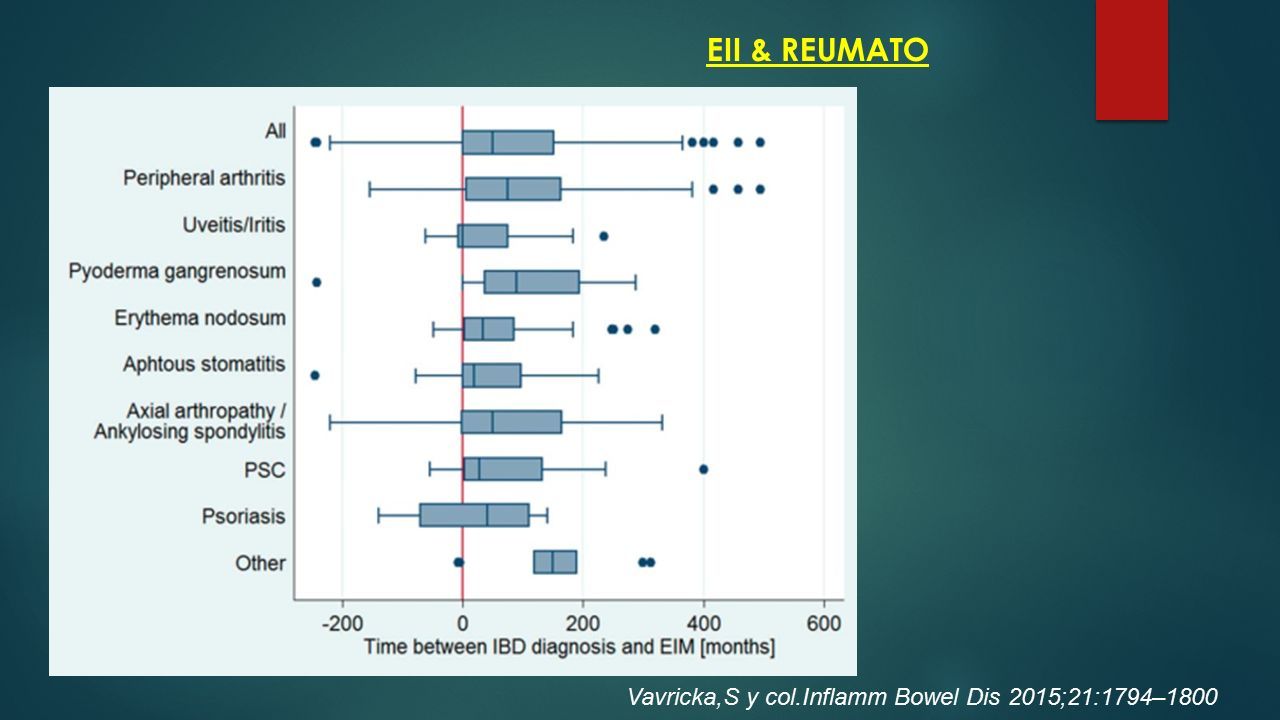 EII & REUMATO

All
Peripheral arthritis
Uveitis/Iritis
Pyoderma gangrenosum
Erythema nodosum
Aphtous stomatitis
Axial arthropathy / Ankylosing spondylitis
PSC
Psoriasis
Other

-200
0
200
400
600
Time between IBD diagnosis and EIM [months]

Vavricka,S y col.Inflamm Bowel Dis 2015;21:1794–1800